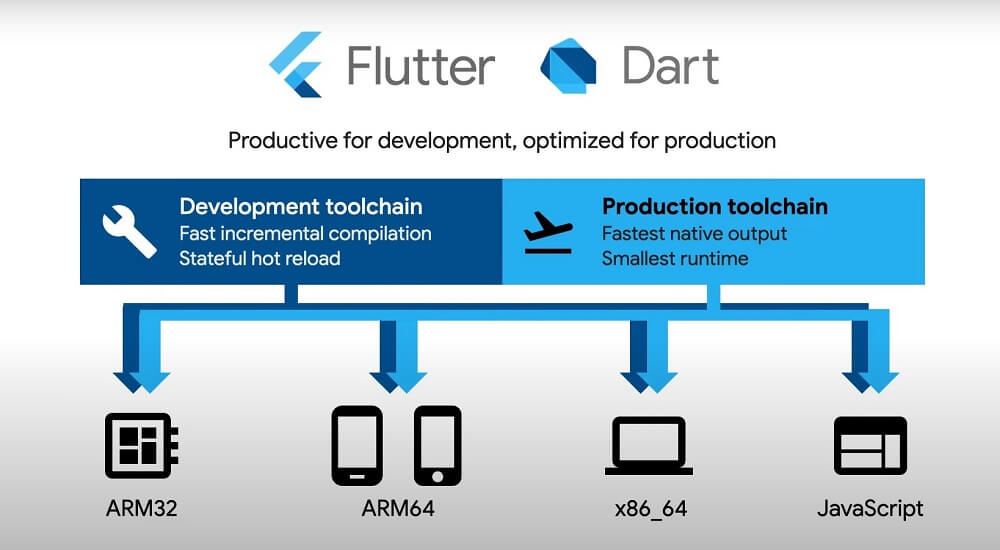 Flutter Dart

Productive for development, optimized for production

Development toolchain
Fast incremental compilation
Stateful hot reload

Production toolchain
Fastest native output
Smallest runtime

ARM32

ARM64

x86_64

JavaScript